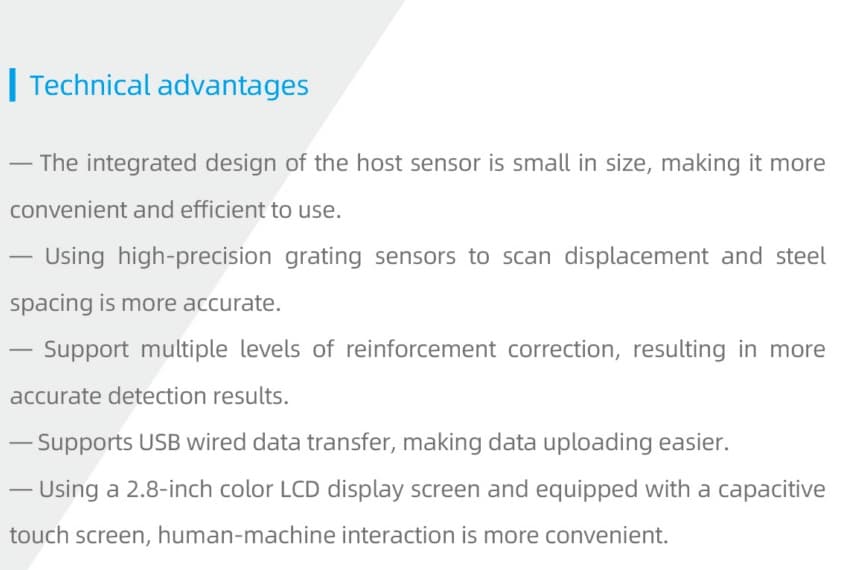 Technical advantages

— The integrated design of the host sensor is small in size, making it more convenient and efficient to use.

— Using high-precision grating sensors to scan displacement and steel spacing is more accurate.

— Support multiple levels of reinforcement correction, resulting in more accurate detection results.

— Supports USB wired data transfer, making data uploading easier.

— Using a 2.8-inch color LCD display screen and equipped with a capacitive touch screen, human-machine interaction is more convenient.